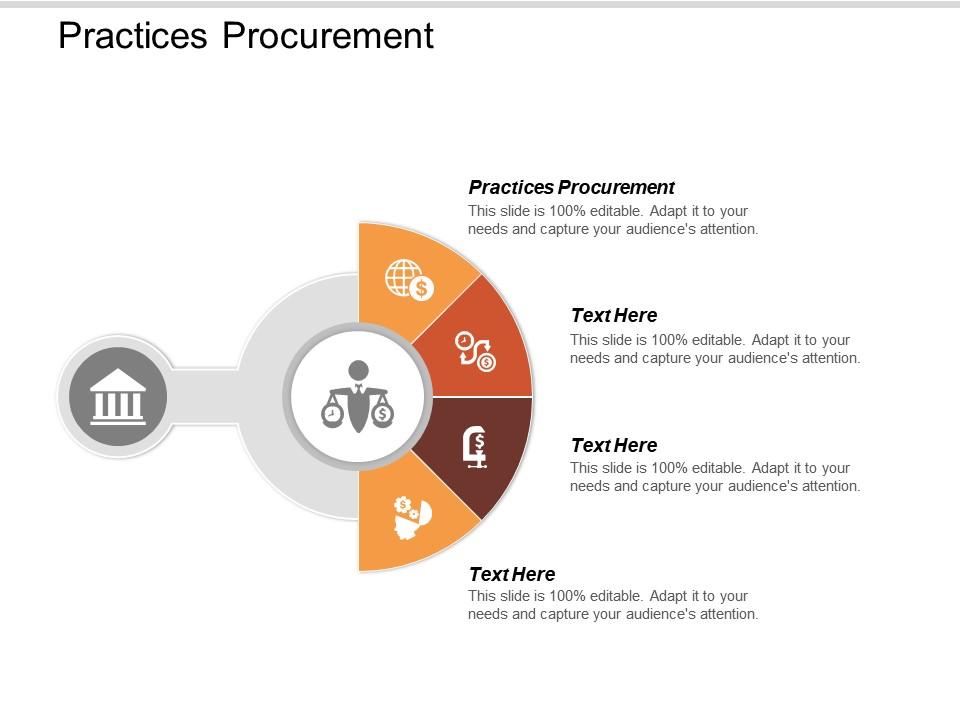 Practices Procurement

Practices Procurement
This slide is 100% editable. Adapt it to your needs and capture your audience's attention.

Text Here
This slide is 100% editable. Adapt it to your needs and capture your audience's attention.

Text Here
This slide is 100% editable. Adapt it to your needs and capture your audience's attention.

Text Here
This slide is 100% editable. Adapt it to your needs and capture your audience's attention.